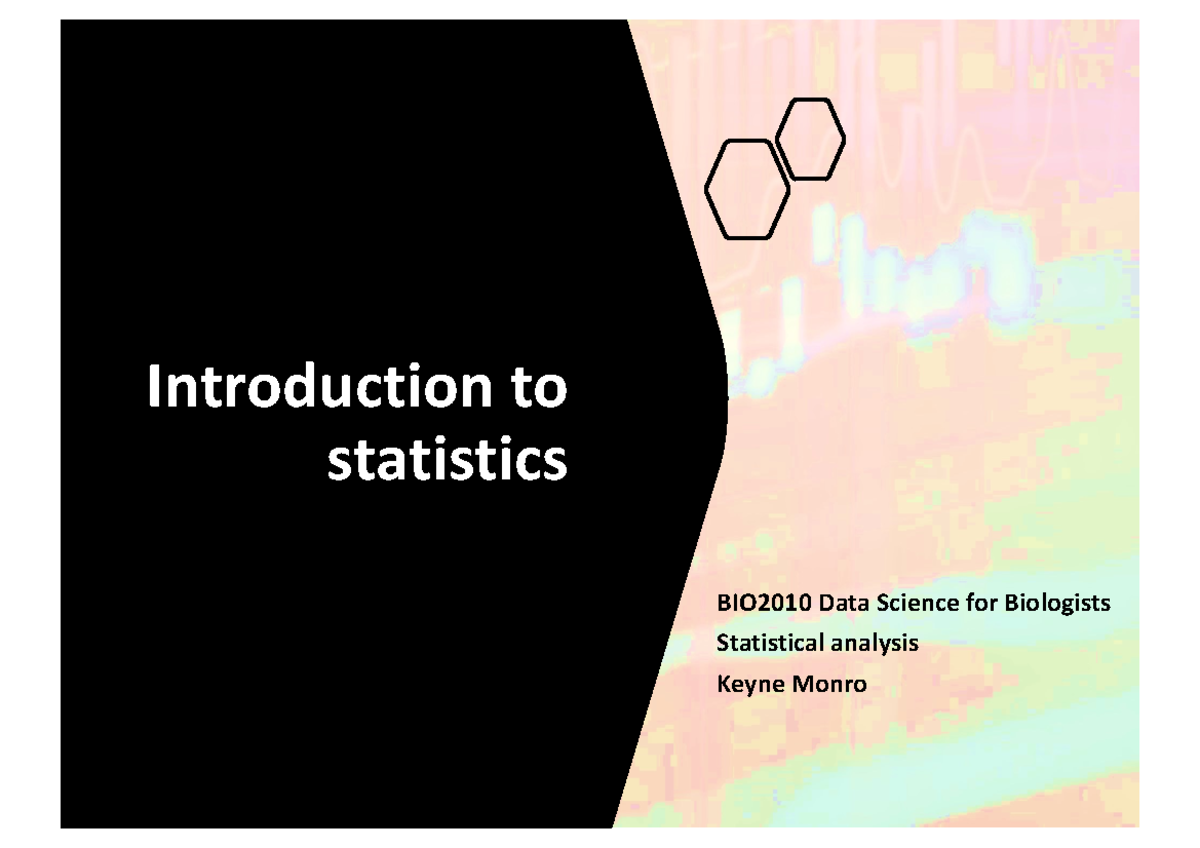 Introduction to statistics

BIO2010 Data Science for Biologists
Statistical analysis
Keyne Monro